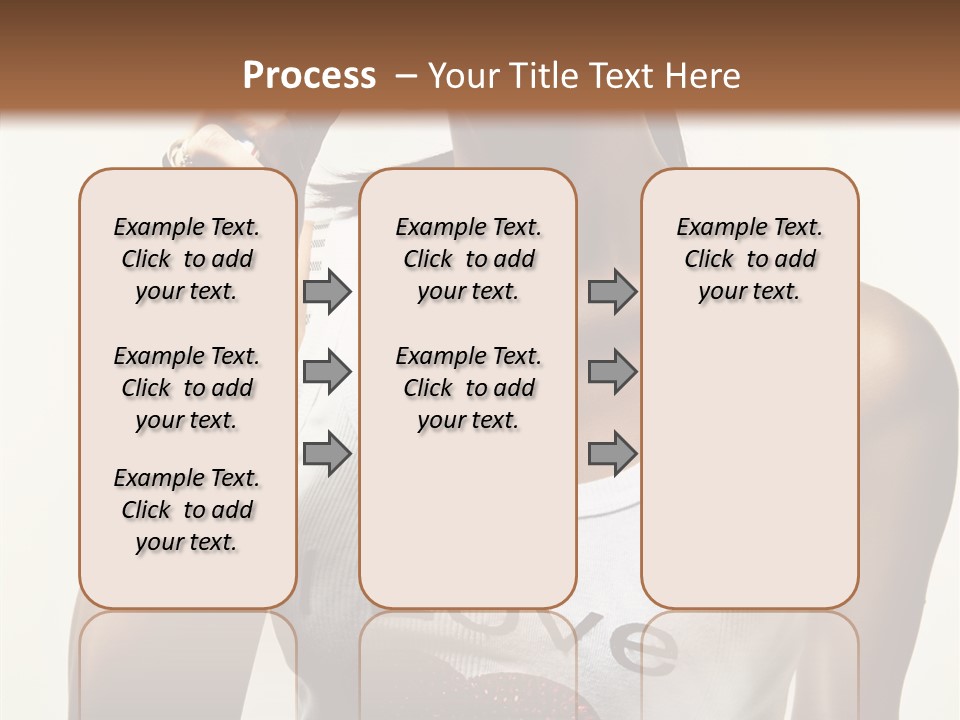 Process – Your Title Text Here

Example Text. Click to add your text.

Example Text. Click to add your text.

Example Text. Click to add your text.

Example Text. Click to add your text.

Example Text. Click to add your text.

Example Text. Click to add your text.

Love